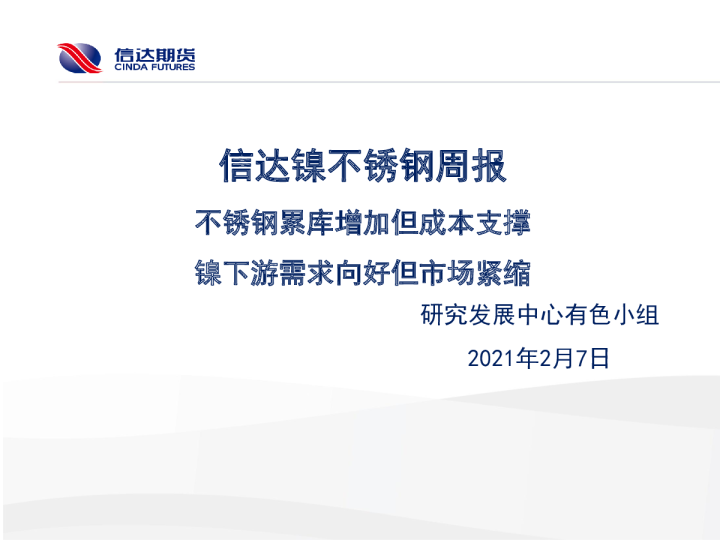 信达期货
CINDA FUTURES

信达镍不锈钢周报

不锈钢累库增加但成本支撑

镍下游需求向好但市场紧缩

研究发展中心有色小组

2021年2月7日